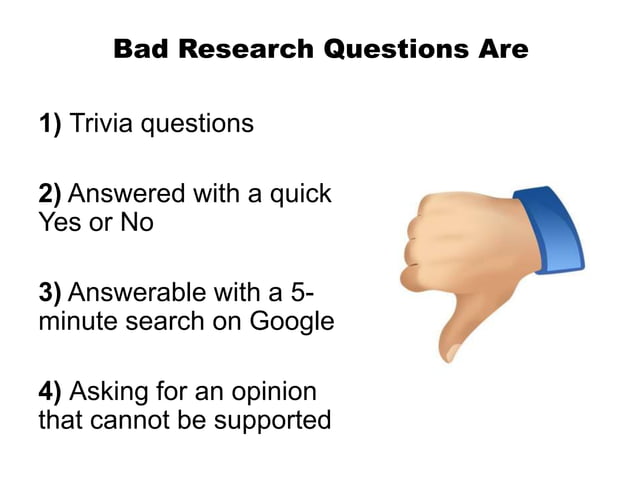 Bad Research Questions Are

1) Trivia questions

2) Answered with a quick Yes or No

3) Answerable with a 5-minute search on Google

4) Asking for an opinion that cannot be supported